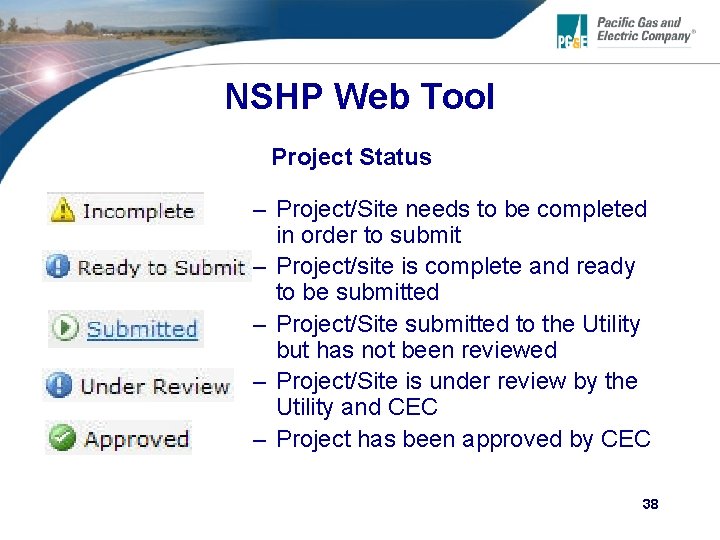 PG&E Pacific Gas and Electric Company®

NSHP Web Tool

Project Status

Incomplete – Project/Site needs to be completed in order to submit

Ready to Submit – Project/site is complete and ready to be submitted

Submitted – Project/Site submitted to the Utility but has not been reviewed

Under Review – Project/Site is under review by the Utility and CEC

Approved – Project has been approved by CEC

38